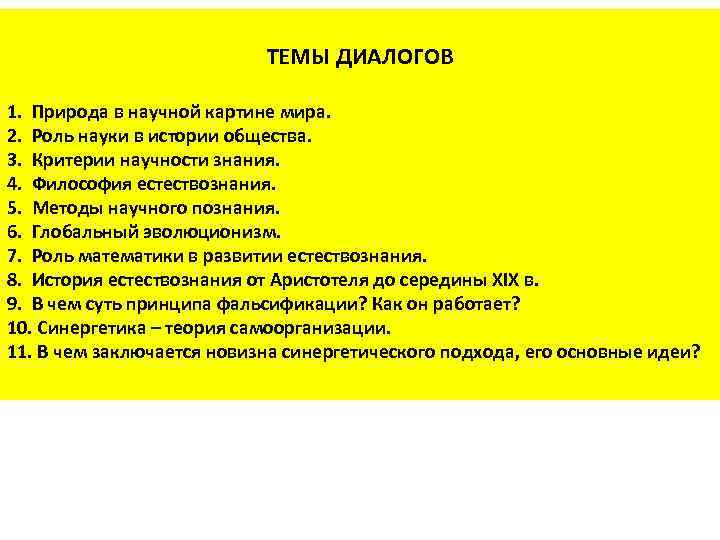 ТЕМЫ ДИАЛОГОВ

1. Природа в научной картине мира.
2. Роль науки в истории общества.
3. Критерии научности знания.
4. Философия естествознания.
5. Методы научного познания.
6. Глобальный эволюционизм.
7. Роль математики в развитии естествознания.
8. История естествознания от Аристотеля до середины XIX в.
9. В чем суть принципа фальсификации? Как он работает?
10. Синергетика – теория самоорганизации.
11. В чем заключается новизна синергетического подхода, его основные идеи?